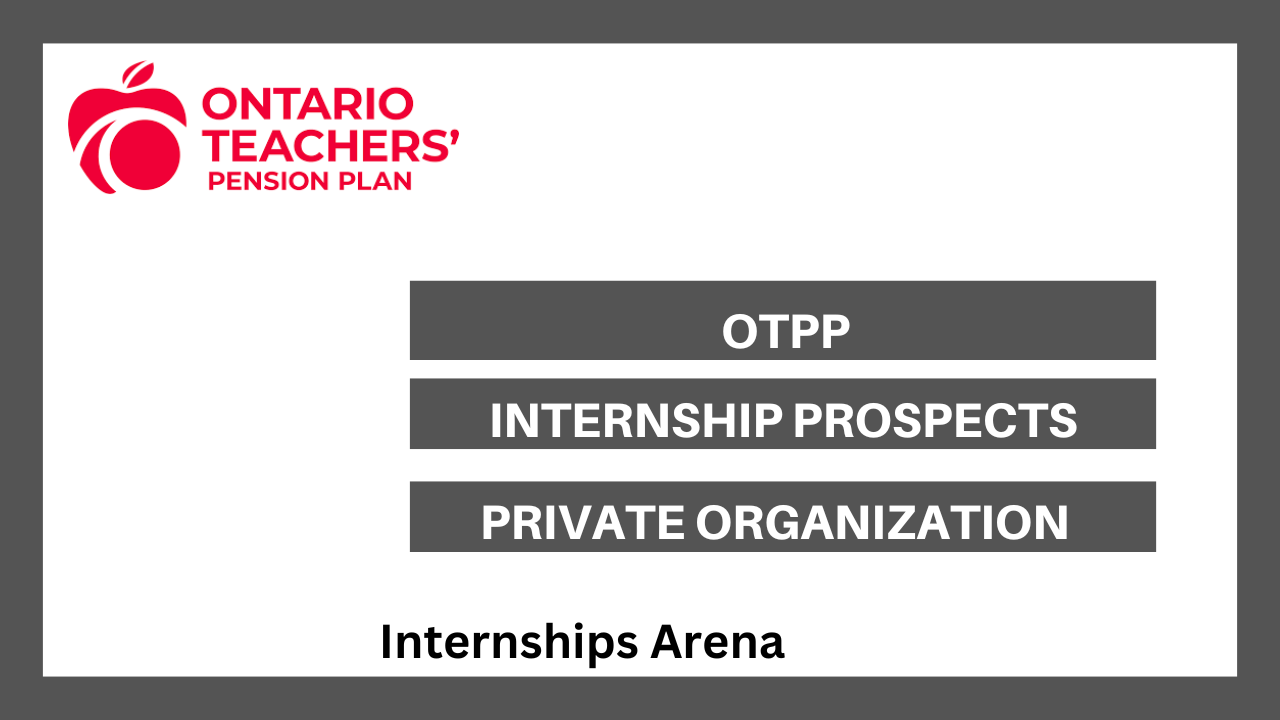 ONTARIO TEACHERS' PENSION PLAN

OTPP

INTERNSHIP PROSPECTS

PRIVATE ORGANIZATION

Internships Arena